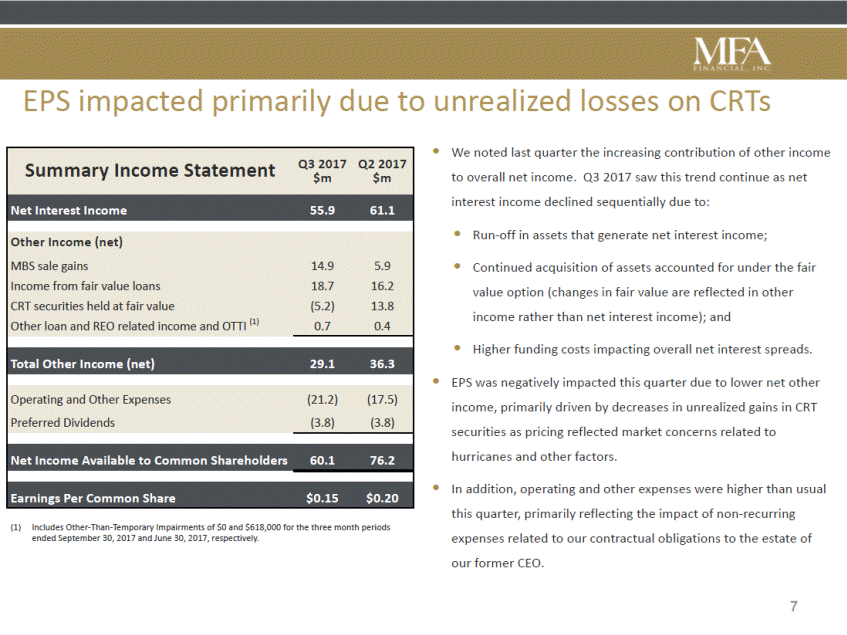 MFA
FINANCIAL, INC.

EPS impacted primarily due to unrealized losses on CRTs

| Summary Income Statement | Q3 2017 \$m | Q2 2017 \$m |
|---|---|---|
| Net Interest Income | 55.9 | 61.1 |
| Other Income (net) | | |
| MBS sale gains | 14.9 | 5.9 |
| Income from fair value loans | 18.7 | 16.2 |
| CRT securities held at fair value | (5.2) | 13.8 |
| Other loan and REO related income and OTTI $^{(1)}$ | 0.7 | 0.4 |
| Total Other Income (net) | 29.1 | 36.3 |
| Operating and Other Expenses | (21.2) | (17.5) |
| Preferred Dividends | (3.8) | (3.8) |
| Net Income Available to Common Shareholders | 60.1 | 76.2 |
| Earnings Per Common Share | \$0.15 | \$0.20 |

(1) Includes Other-Than-Temporary Impairments of \$0 and \$618,000 for the three month periods ended September 30, 2017 and June 30, 2017, respectively.

• We noted last quarter the increasing contribution of other income to overall net income. Q3 2017 saw this trend continue as net interest income declined sequentially due to:

• Run-off in assets that generate net interest income;

• Continued acquisition of assets accounted for under the fair value option (changes in fair value are reflected in other income rather than net interest income); and

• Higher funding costs impacting overall net interest spreads.

• EPS was negatively impacted this quarter due to lower net other income, primarily driven by decreases in unrealized gains in CRT securities as pricing reflected market concerns related to hurricanes and other factors.

• In addition, operating and other expenses were higher than usual this quarter, primarily reflecting the impact of non-recurring expenses related to our contractual obligations to the estate of our former CEO.

7